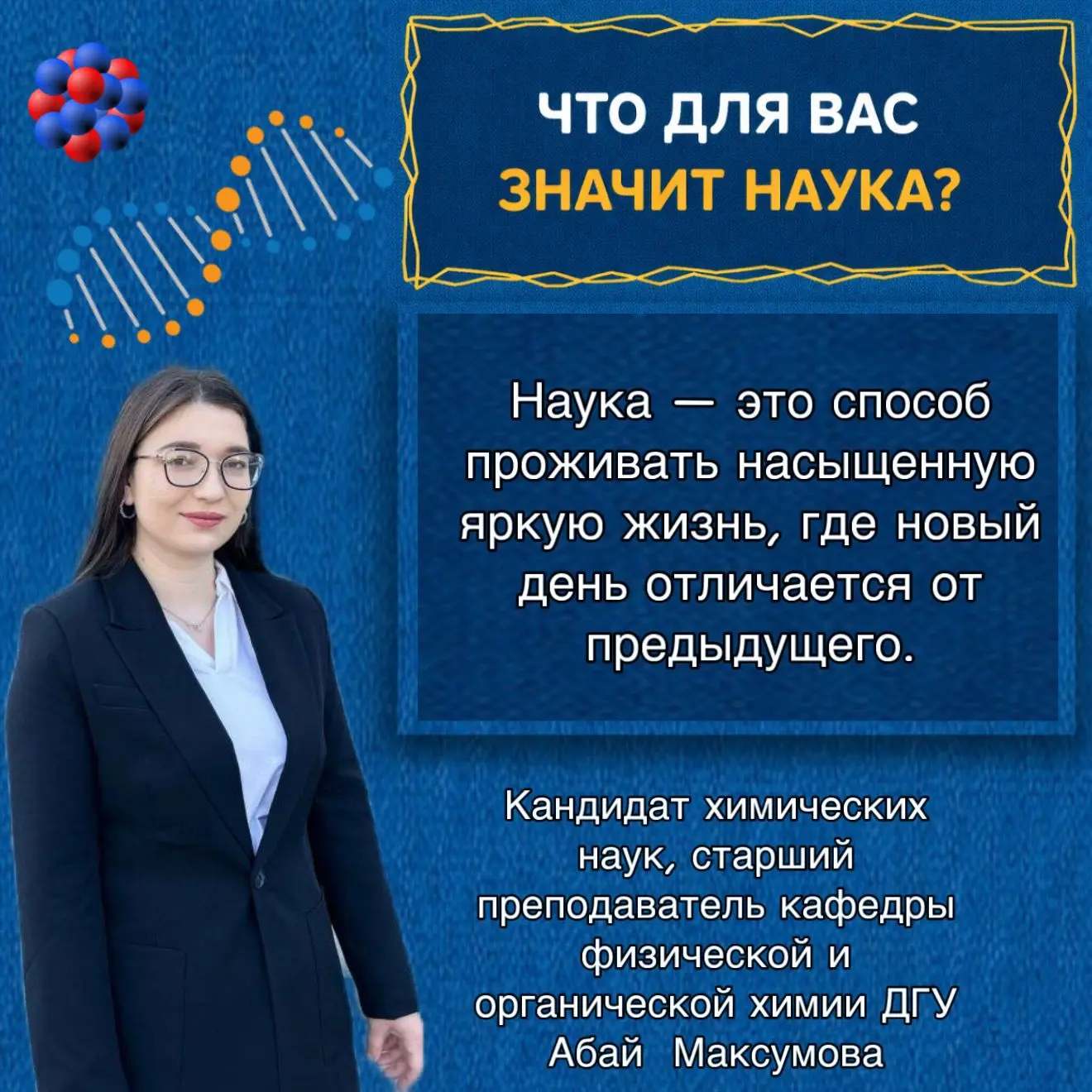 ЧТО ДЛЯ ВАС
ЗНАЧИТ НАУКА?

Наука — это способ проживать насыщенную яркую жизнь, где новый день отличается от предыдущего.

Кандидат химических наук, старший преподаватель кафедры физической и органической химии ДГУ
Абай Максумова